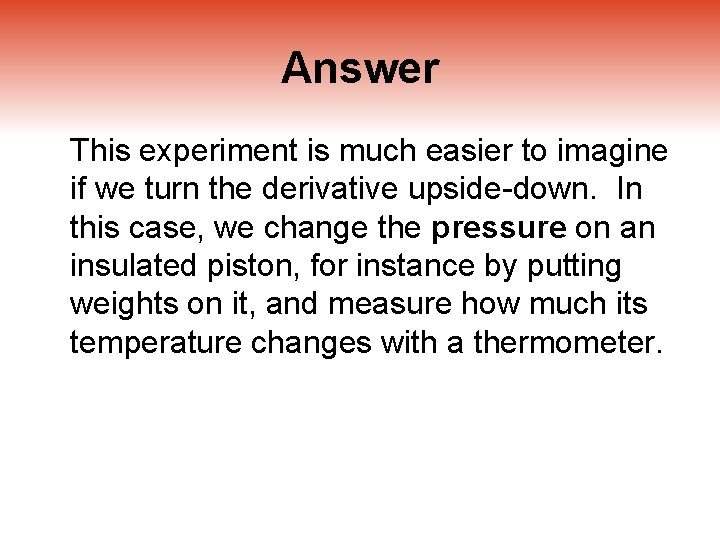 Answer

This experiment is much easier to imagine if we turn the derivative upside-down.  In this case, we change the pressure on an insulated piston, for instance by putting weights on it, and measure how much its temperature changes with a thermometer.